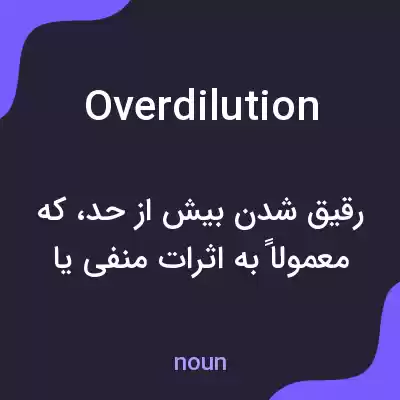 Overdilution

رقیق شدن بیش از حد، که معمولاً به اثرات منفی یا

noun